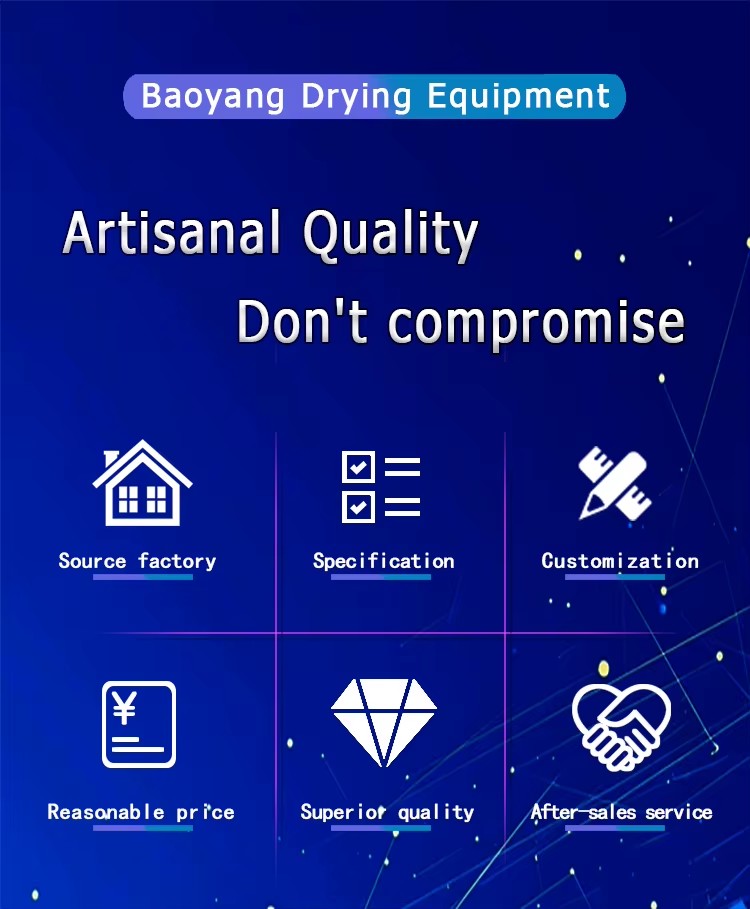 Baoyang Drying Equipment

Artisanal Quality

Don't compromise

Source factory

Specification

Customization

¥

Reasonable price

Superior quality

After-sales service